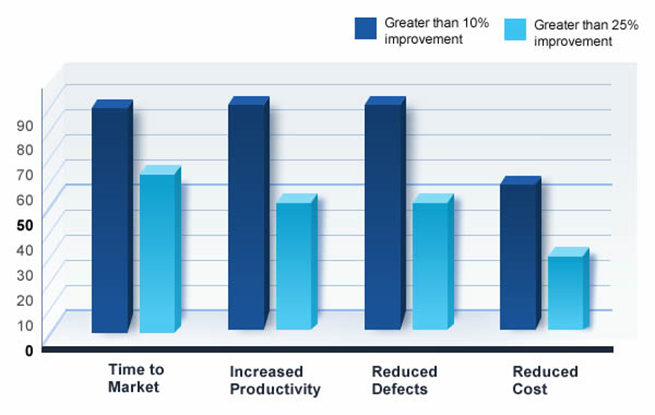 Greater than 10% improvement

Greater than 25% improvement

90
80
70
60
50
40
30
20
10
0

Time to Market

Increased Productivity

Reduced Defects

Reduced Cost